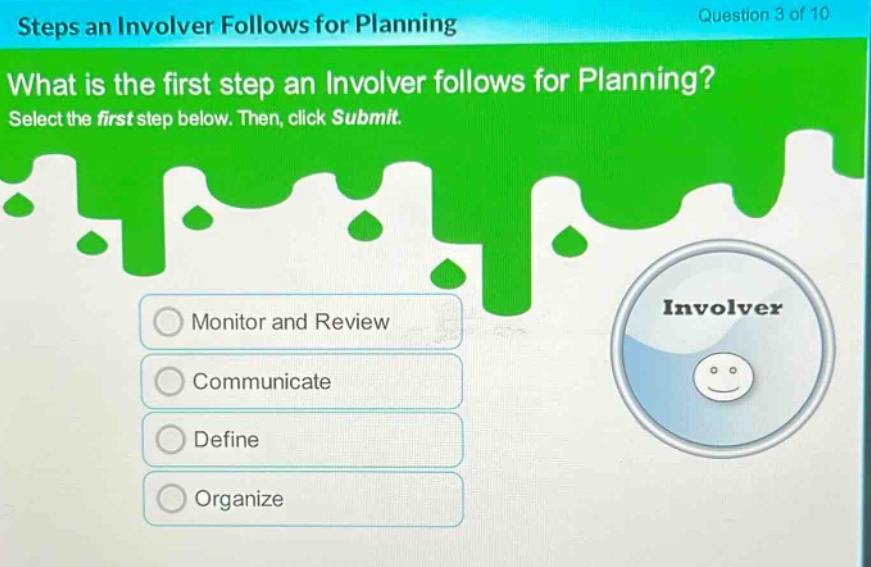 Steps an Involver Follows for Planning

Question 3 of 10

What is the first step an Involver follows for Planning?

Select the first step below. Then, click Submit.

Monitor and Review

Communicate

Define

Organize

Involver